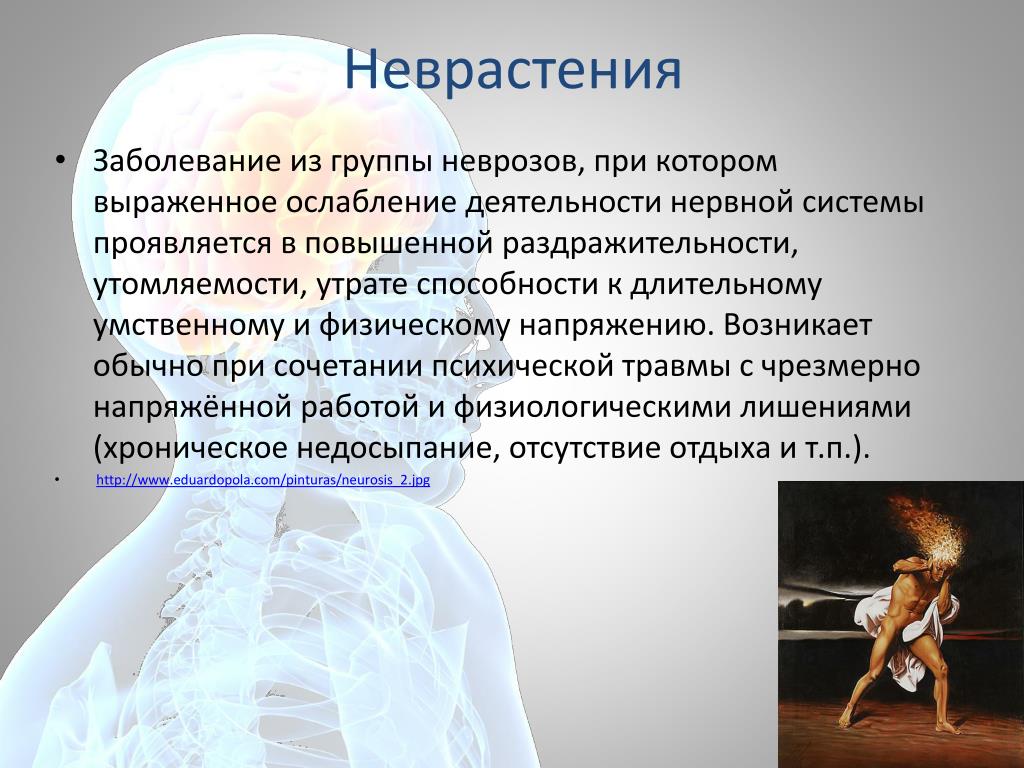 Неврастения

• Заболевание из группы неврозов, при котором выраженное ослабление деятельности нервной системы проявляется в повышенной раздражительности, утомляемости, утрате способности к длительному умственному и физическому напряжению. Возникает обычно при сочетании психической травмы с чрезмерно напряжённой работой и физиологическими лишениями (хроническое недосыпание, отсутствие отдыха и т.п.).

• http://www.eduardopola.com/pinturas/neurosis_2.jpg